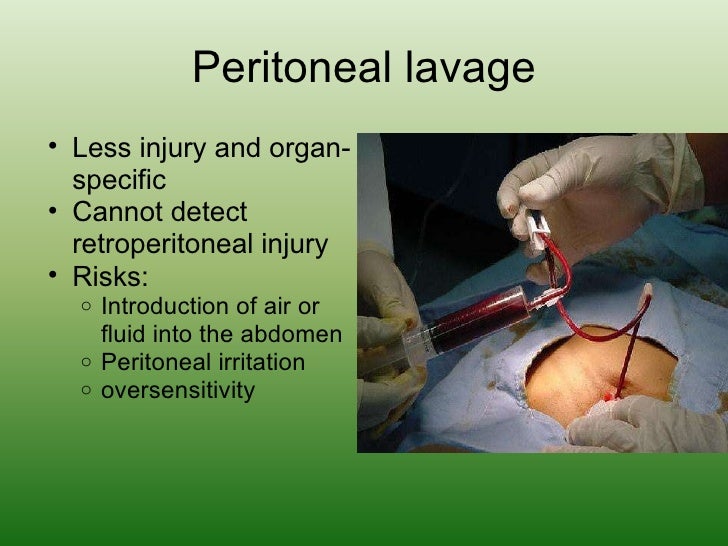 Peritoneal lavage

• Less injury and organ-specific
• Cannot detect retroperitoneal injury
• Risks:
  ○ Introduction of air or fluid into the abdomen
  ○ Peritoneal irritation
  ○ oversensitivity